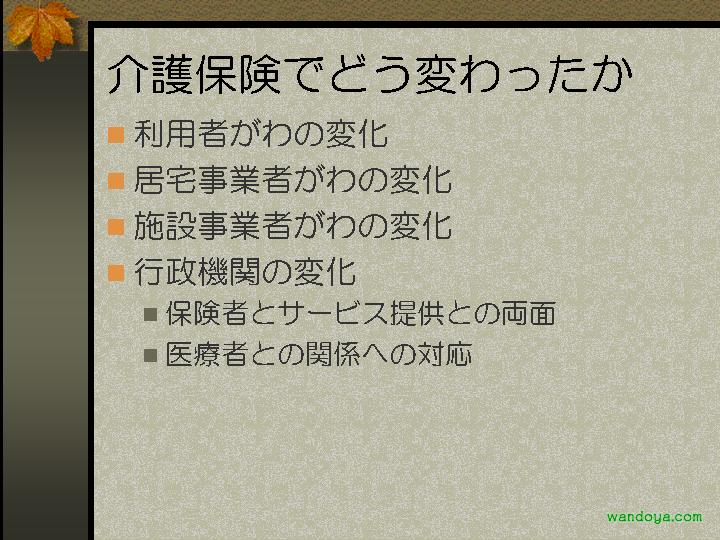 介護保険でどう変わったか

利用者がわの変化

居宅事業者がわの変化

施設事業者がわの変化

行政機関の変化

保険者とサービス提供との両面

医療者との関係への対応

wandoya.com